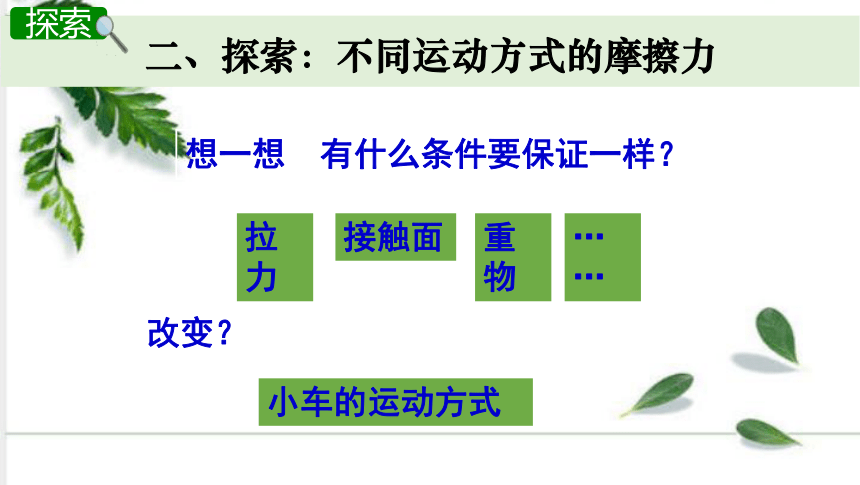 探索

二、探索：不同运动方式的摩擦力

想一想　有什么条件要保证一样？

拉力

接触面

重物

……

改变？

小车的运动方式